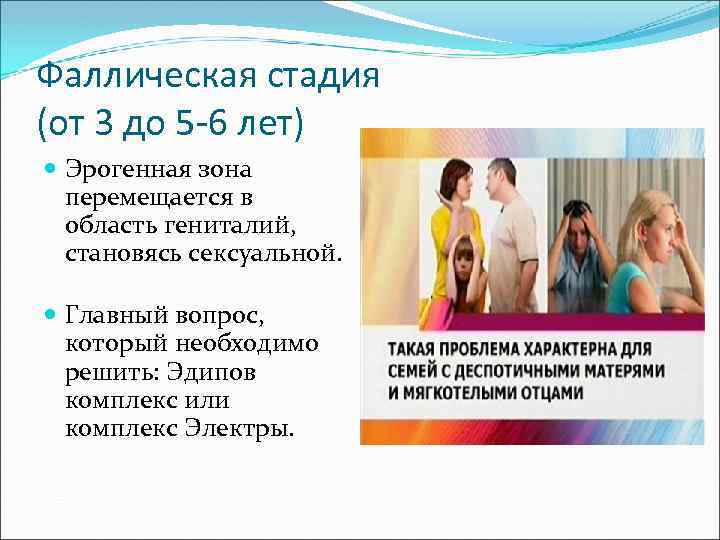 Фаллическая стадия (от 3 до 5-6 лет)

Эрогенная зона перемещается в область гениталий, становясь сексуальной.

Главный вопрос, который необходимо решить: Эдипов комплекс или комплекс Электры.

ТАКАЯ ПРОБЛЕМА ХАРАКТЕРНА ДЛЯ СЕМЕЙ С ДЕСПОТИЧНЫМИ МАТЕРЯМИ И МЯГКОТЕЛЫМИ ОТЦАМИ